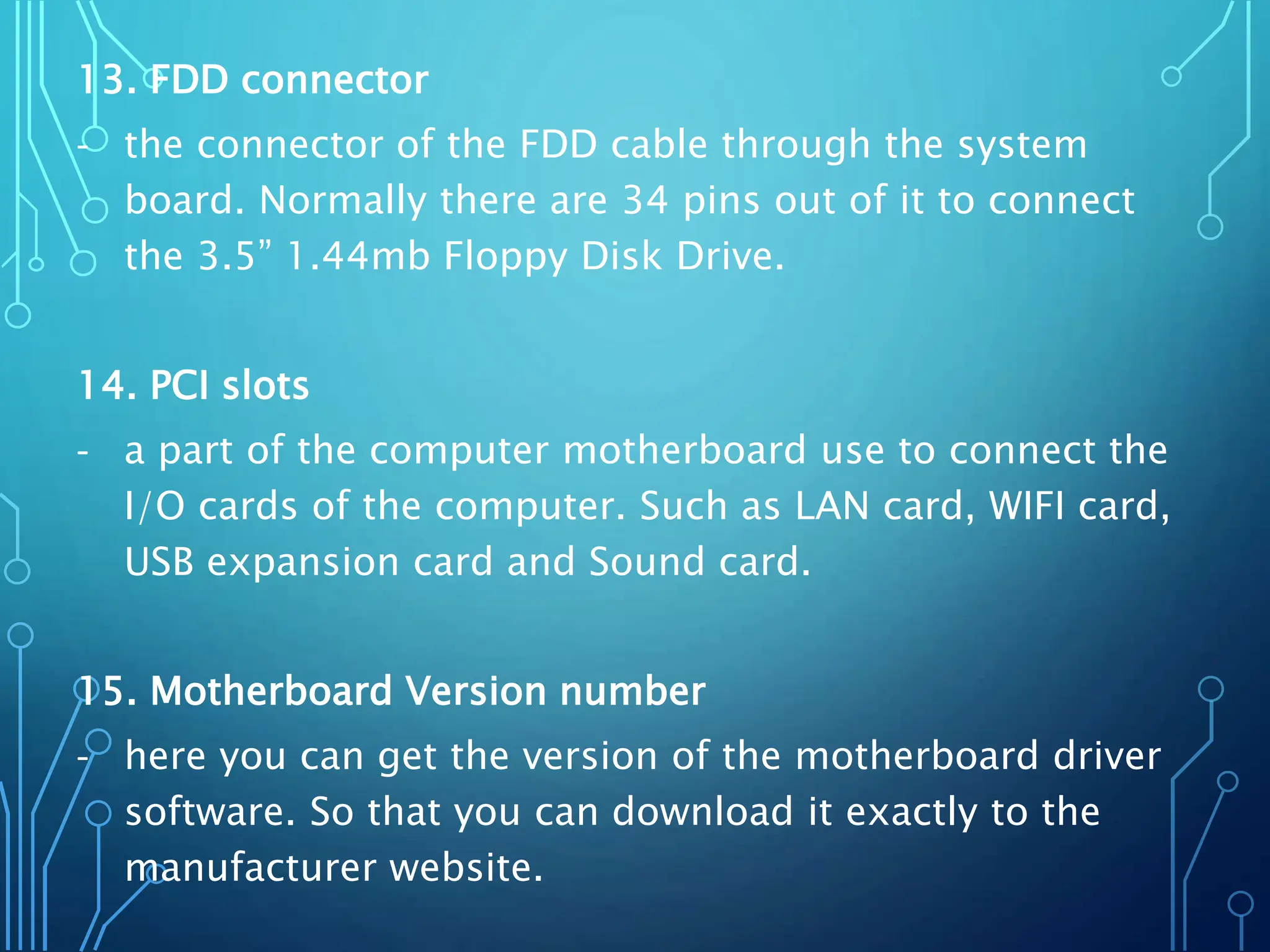 13. FDD connector

- the connector of the FDD cable through the system board. Normally there are 34 pins out of it to connect the 3.5” 1.44mb Floppy Disk Drive.

14. PCI slots

- a part of the computer motherboard use to connect the I/O cards of the computer. Such as LAN card, WIFI card, USB expansion card and Sound card.

15. Motherboard Version number

- here you can get the version of the motherboard driver software. So that you can download it exactly to the manufacturer website.